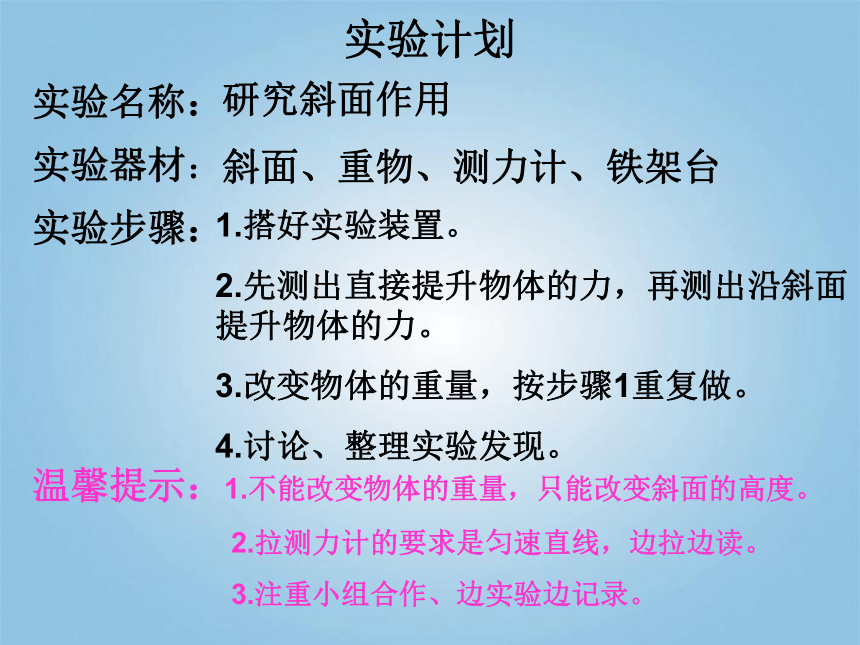 实验计划

实验名称：研究斜面作用

实验器材：斜面、重物、测力计、铁架台

实验步骤：1.搭好实验装置。

2.先测出直接提升物体的力，再测出沿斜面提升物体的力。

3.改变物体的重量，按步骤1重复做。

4.讨论、整理实验发现。

温馨提示：1.不能改变物体的重量，只能改变斜面的高度。

2.拉测力计的要求是匀速直线，边拉边读。

3.注重小组合作、边实验边记录。